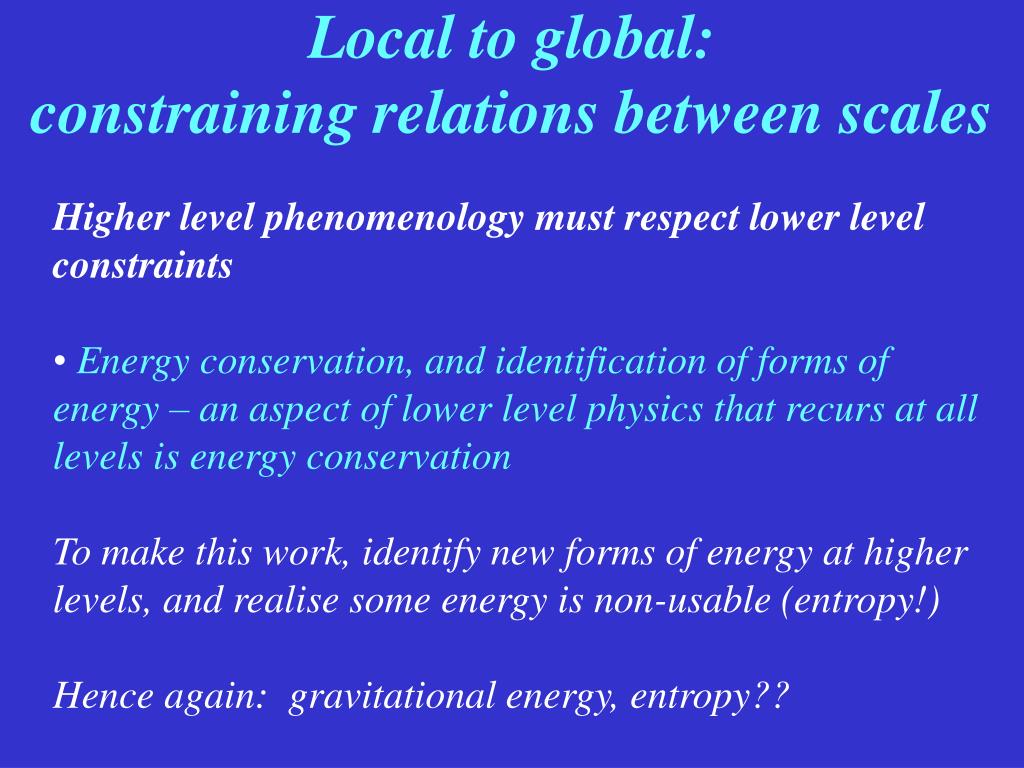 Local to global:
constraining relations between scales

Higher level phenomenology must respect lower level constraints

• Energy conservation, and identification of forms of energy – an aspect of lower level physics that recurs at all levels is energy conservation

To make this work, identify new forms of energy at higher levels, and realise some energy is non-usable (entropy!)

Hence again: gravitational energy, entropy??